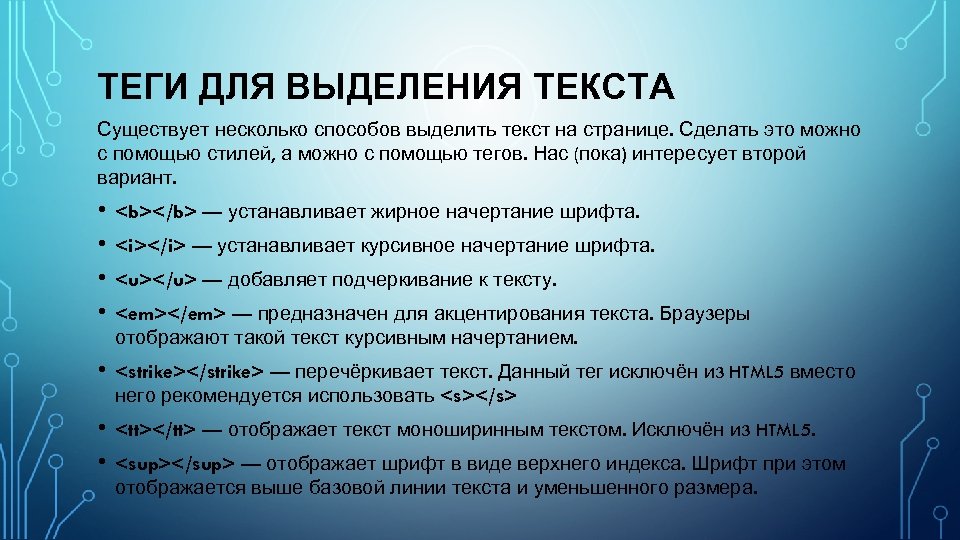 ТЕГИ ДЛЯ ВЫДЕЛЕНИЯ ТЕКСТА

Существует несколько способов выделить текст на странице. Сделать это можно с помощью стилей, а можно с помощью тегов. Нас (пока) интересует второй вариант.

• <b></b> — устанавливает жирное начертание шрифта.

• <i></i> — устанавливает курсивное начертание шрифта.

• <u></u> — добавляет подчеркивание к тексту.

• <em></em> — предназначен для акцентирования текста. Браузеры отображают такой текст курсивным начертанием.

• <strike></strike> — перечёркивает текст. Данный тег исключён из HTML5 вместо него рекомендуется использовать <s></s>

• <tt></tt> — отображает текст моноширинным текстом. Исключён из HTML5.

• <sup></sup> — отображает шрифт в виде верхнего индекса. Шрифт при этом отображается выше базовой линии текста и уменьшенного размера.